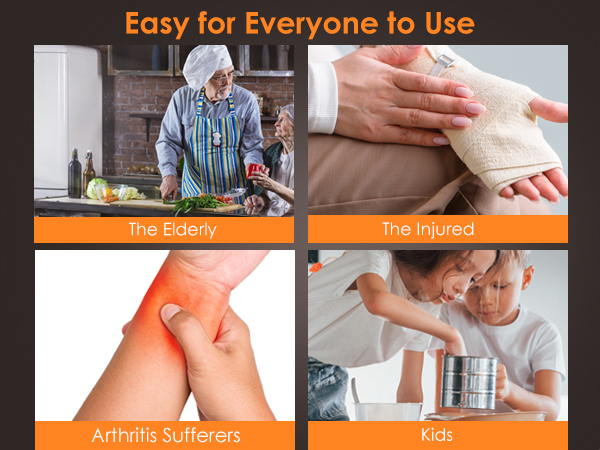 Easy for Everyone to Use

The Elderly

The Injured

Arthritis Sufferers

Kids